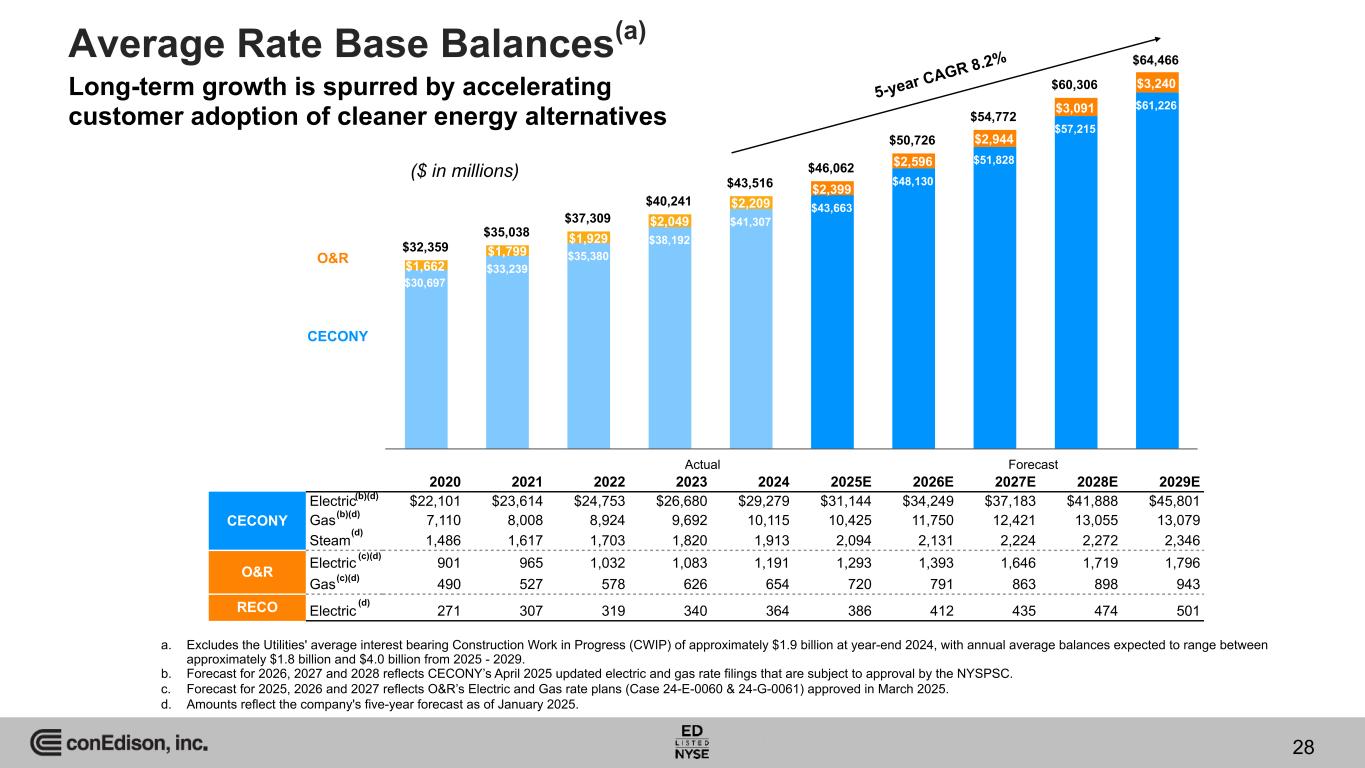 Average Rate Base Balances$^{(a)}$

Long-term growth is spurred by accelerating customer adoption of cleaner energy alternatives

($ in millions)

5-year CAGR 8.2%

O&R

CECONY

$32,359
$1,662
$30,697

$35,038
$1,799
$33,239

$37,309
$1,929
$35,380

$40,241
$2,049
$38,192

$43,516
$2,209
$41,307

$46,062
$2,399
$43,663

$50,726
$2,596
$48,130

$54,772
$2,944
$51,828

$60,306
$3,091
$57,215

$64,466
$3,240
$61,226

Actual

Forecast

| | | 2020 | 2021 | 2022 | 2023 | 2024 | 2025E | 2026E | 2027E | 2028E | 2029E |
|---|---|---|---|---|---|---|---|---|---|---|---|
| CECONY | Electric$^{(b)(d)}$ | $22,101 | $23,614 | $24,753 | $26,680 | $29,279 | $31,144 | $34,249 | $37,183 | $41,888 | $45,801 |
| | Gas$^{(b)(d)}$ | 7,110 | 8,008 | 8,924 | 9,692 | 10,115 | 10,425 | 11,750 | 12,421 | 13,055 | 13,079 |
| | Steam$^{(d)}$ | 1,486 | 1,617 | 1,703 | 1,820 | 1,913 | 2,094 | 2,131 | 2,224 | 2,272 | 2,346 |
| O&R | Electric$^{(c)(d)}$ | 901 | 965 | 1,032 | 1,083 | 1,191 | 1,293 | 1,393 | 1,646 | 1,719 | 1,796 |
| | Gas$^{(c)(d)}$ | 490 | 527 | 578 | 626 | 654 | 720 | 791 | 863 | 898 | 943 |
| RECO | Electric$^{(d)}$ | 271 | 307 | 319 | 340 | 364 | 386 | 412 | 435 | 474 | 501 |

a. Excludes the Utilities' average interest bearing Construction Work in Progress (CWIP) of approximately $1.9 billion at year-end 2024, with annual average balances expected to range between approximately $1.8 billion and $4.0 billion from 2025 - 2029.
b. Forecast for 2026, 2027 and 2028 reflects CECONY's April 2025 updated electric and gas rate filings that are subject to approval by the NYSPSC.
c. Forecast for 2025, 2026 and 2027 reflects O&R's Electric and Gas rate plans (Case 24-E-0060 & 24-G-0061) approved in March 2025.
d. Amounts reflect the company's five-year forecast as of January 2025.

conEdison, inc.

ED LISTED NYSE

28